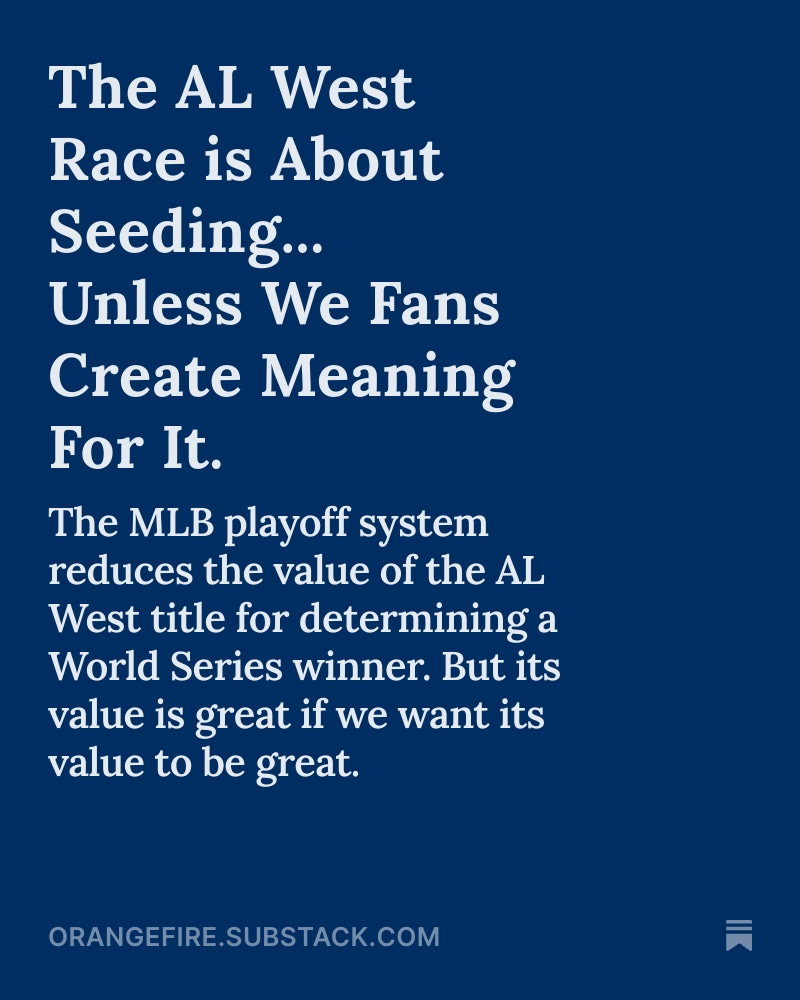 The AL West Race is About Seeding... Unless We Fans Create Meaning For It.

The MLB playoff system reduces the value of the AL West title for determining a World Series winner. But its value is great if we want its value to be great.

ORANGEFIRE.SUBSTACK.COM